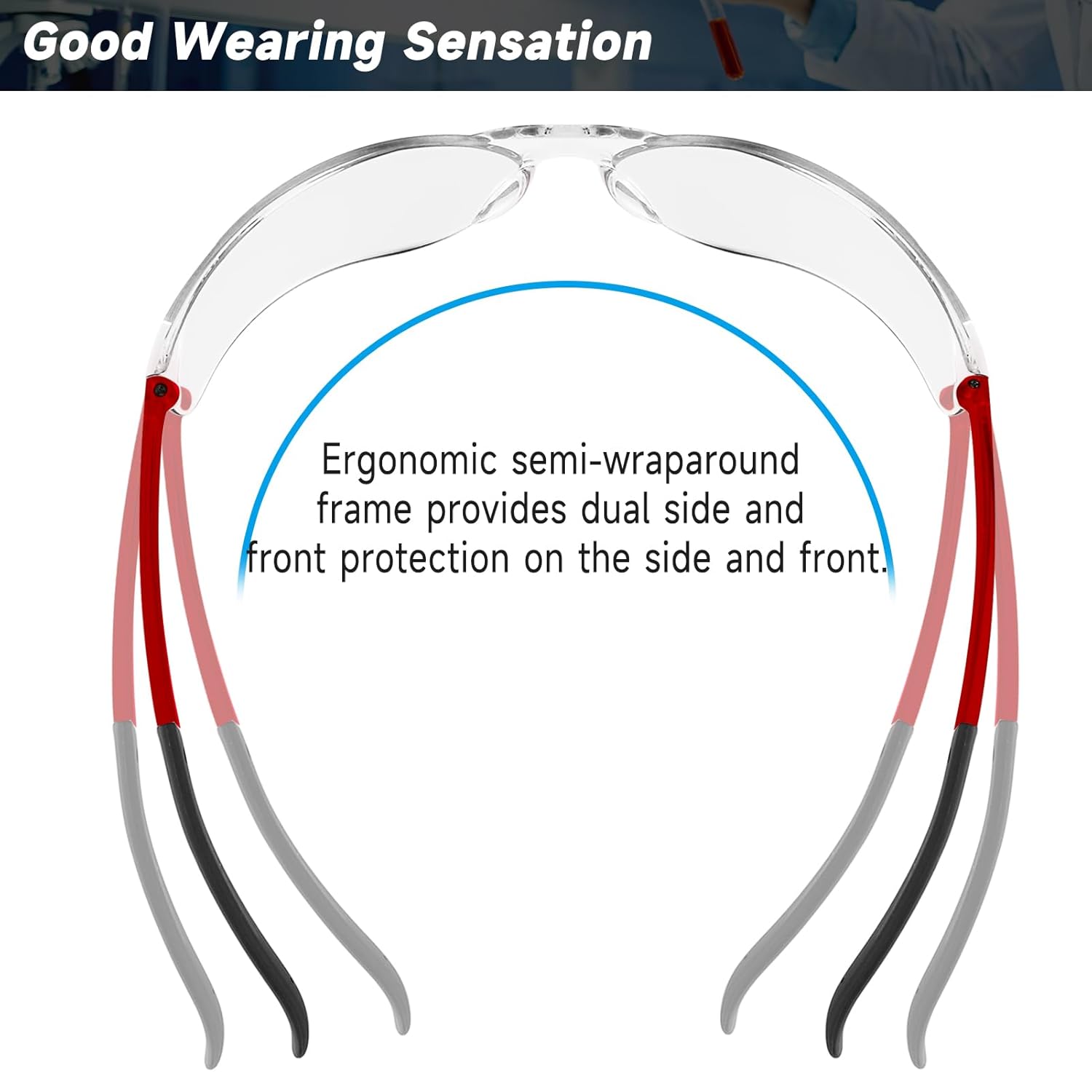 Good Wearing Sensation

Ergonomic semi-wraparound frame provides dual side and front protection on the side and front.